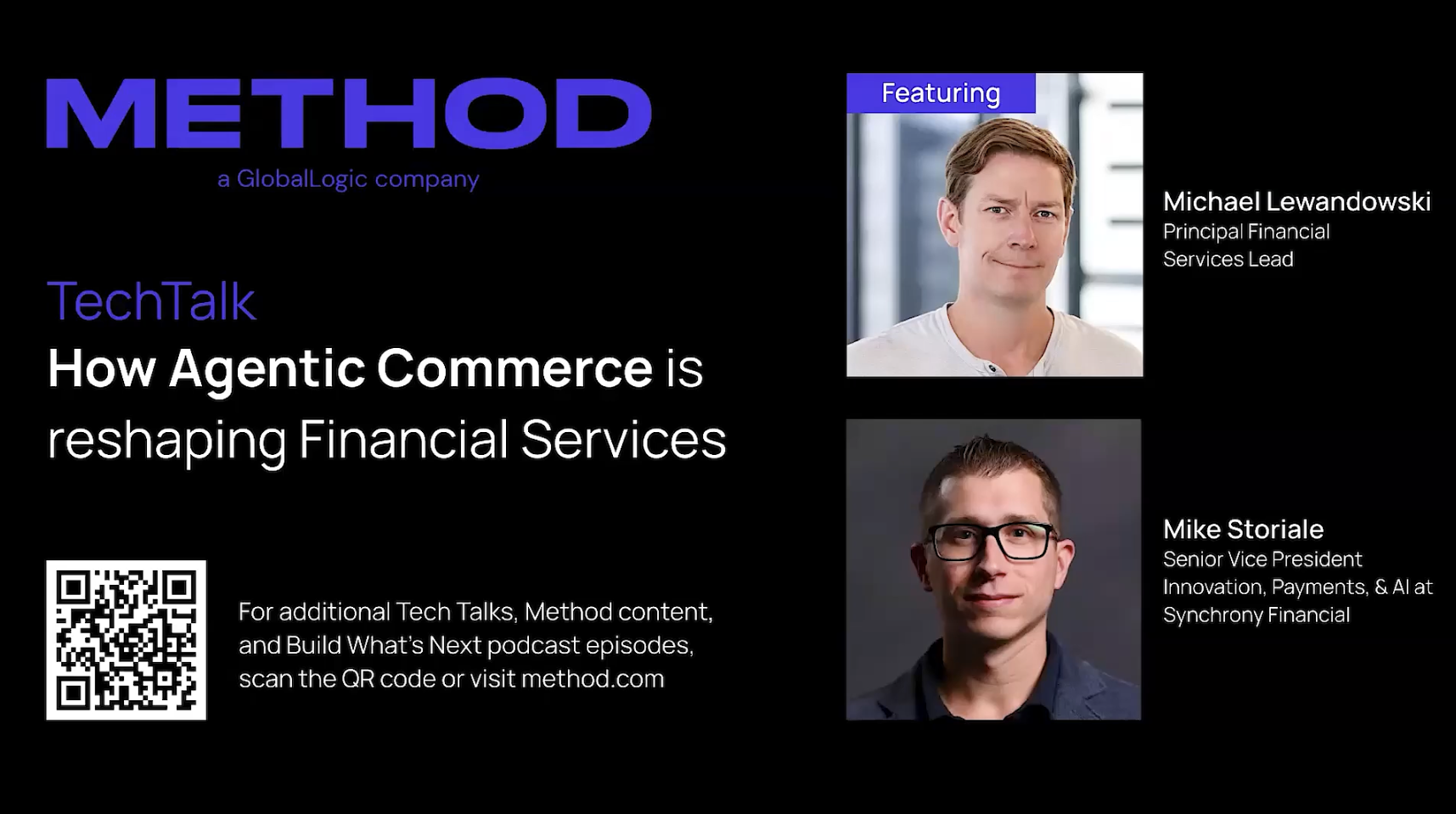 METHOD
a GlobalLogic company

TechTalk
How Agentic Commerce is reshaping Financial Services

For additional Tech Talks, Method content, and Build What's Next podcast episodes, scan the QR code or visit method.com

Featuring

Michael Lewandowski
Principal Financial Services Lead

Mike Storiale
Senior Vice President Innovation, Payments, & AI at Synchrony Financial